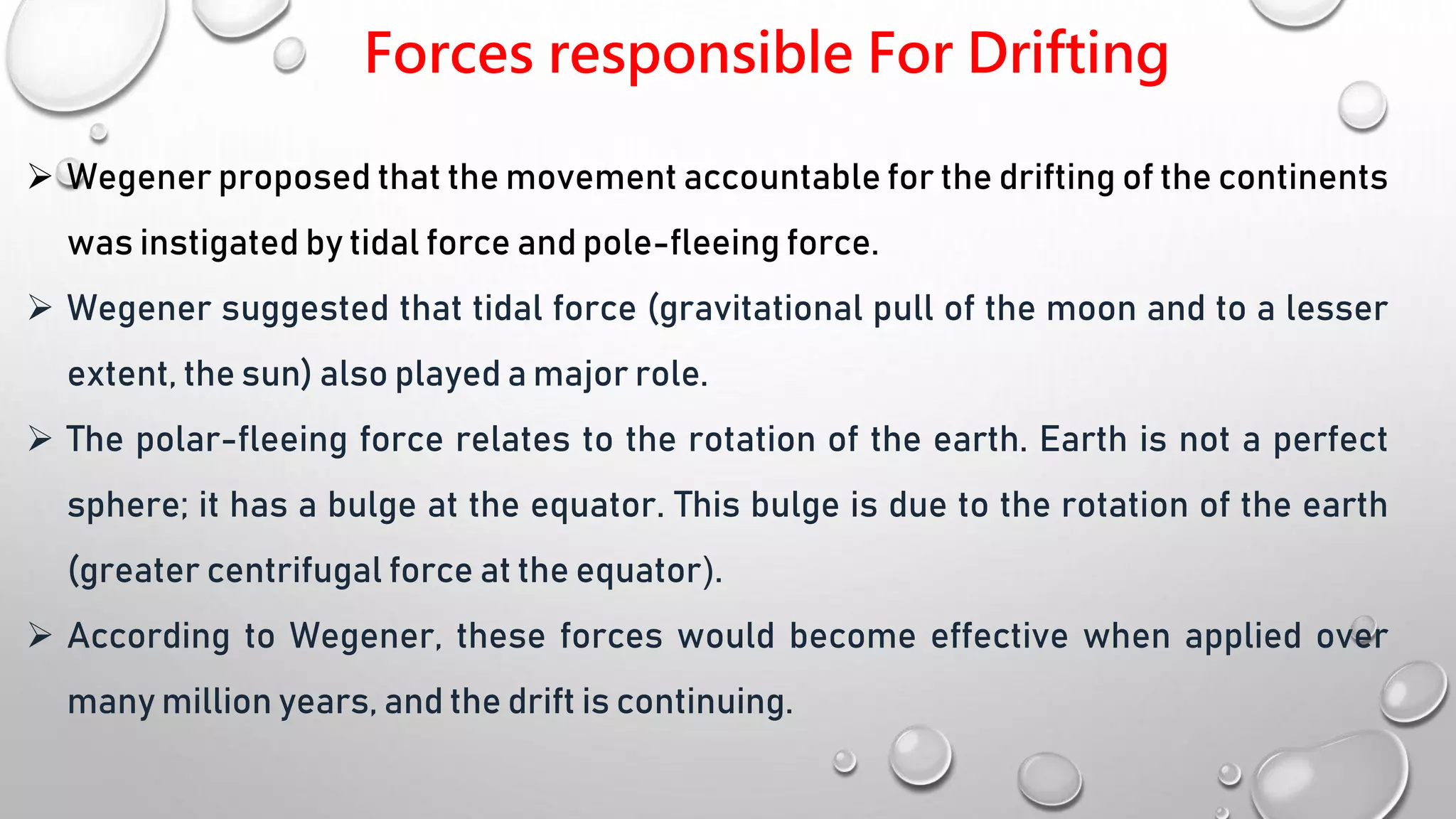 Forces responsible For Drifting

➢ Wegener proposed that the movement accountable for the drifting of the continents was instigated by tidal force and pole-fleeing force.

➢ Wegener suggested that tidal force (gravitational pull of the moon and to a lesser extent, the sun) also played a major role.

➢ The polar-fleeing force relates to the rotation of the earth. Earth is not a perfect sphere; it has a bulge at the equator. This bulge is due to the rotation of the earth (greater centrifugal force at the equator).

➢ According to Wegener, these forces would become effective when applied over many million years, and the drift is continuing.